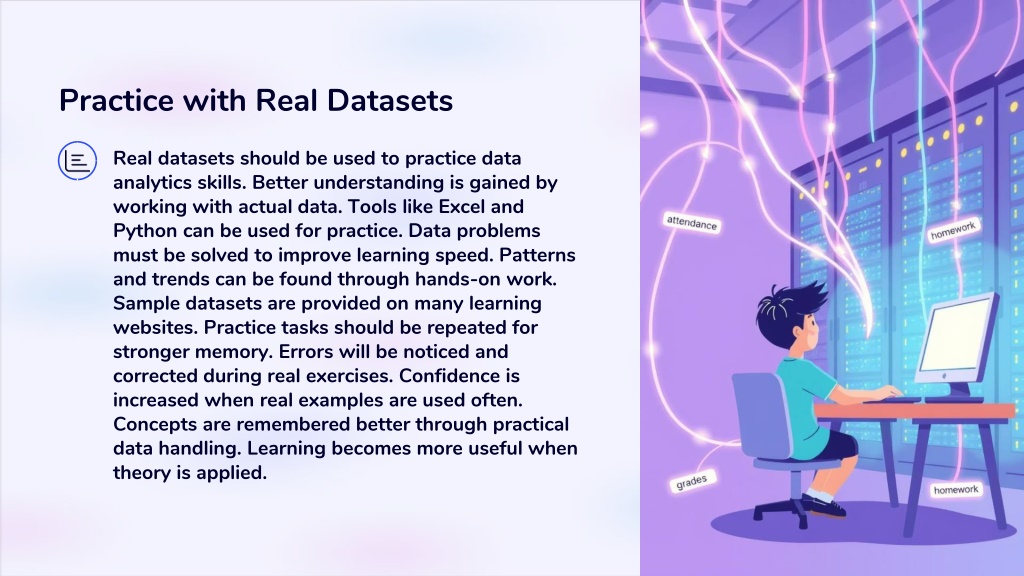 Practice with Real Datasets

Real datasets should be used to practice data analytics skills. Better understanding is gained by working with actual data. Tools like Excel and Python can be used for practice. Data problems must be solved to improve learning speed. Patterns and trends can be found through hands-on work. Sample datasets are provided on many learning websites. Practice tasks should be repeated for stronger memory. Errors will be noticed and corrected during real exercises. Confidence is increased when real examples are used often. Concepts are remembered better through practical data handling. Learning becomes more useful when theory is applied.

attendance

homework

grades

homework